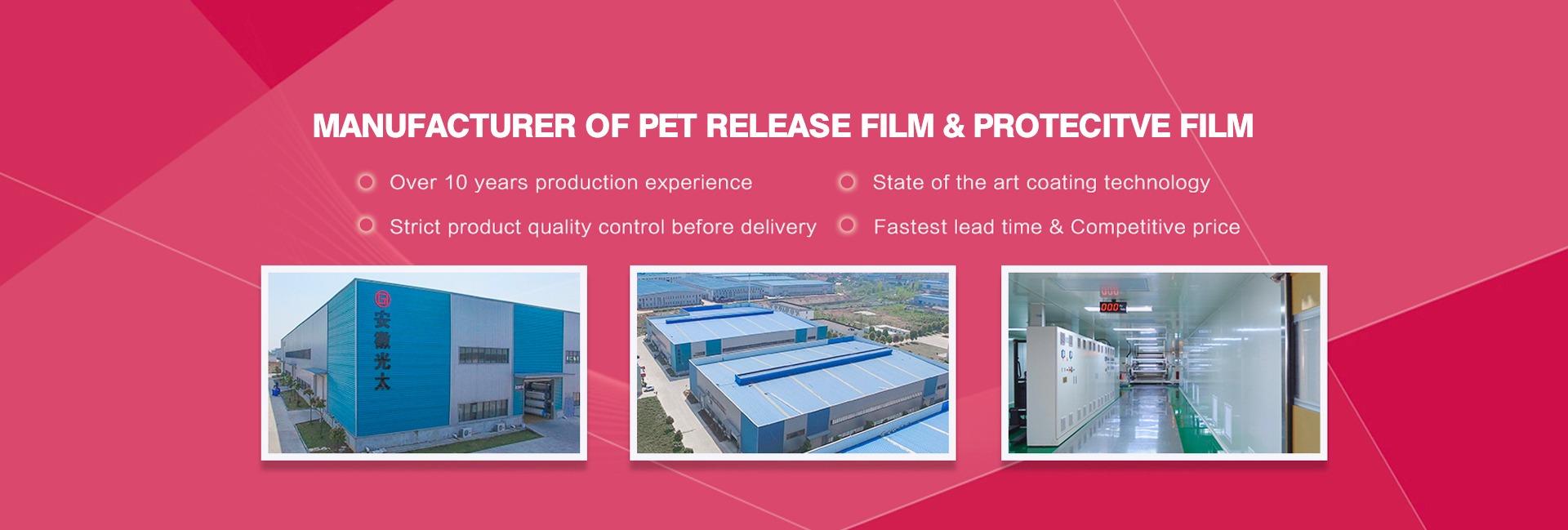 MANUFACTURER OF PET RELEASE FILM & PROTECITVE FILM

Over 10 years production experience

State of the art coating technology

Strict product quality control before delivery

Fastest lead time & Competitive price

安徽光太

000